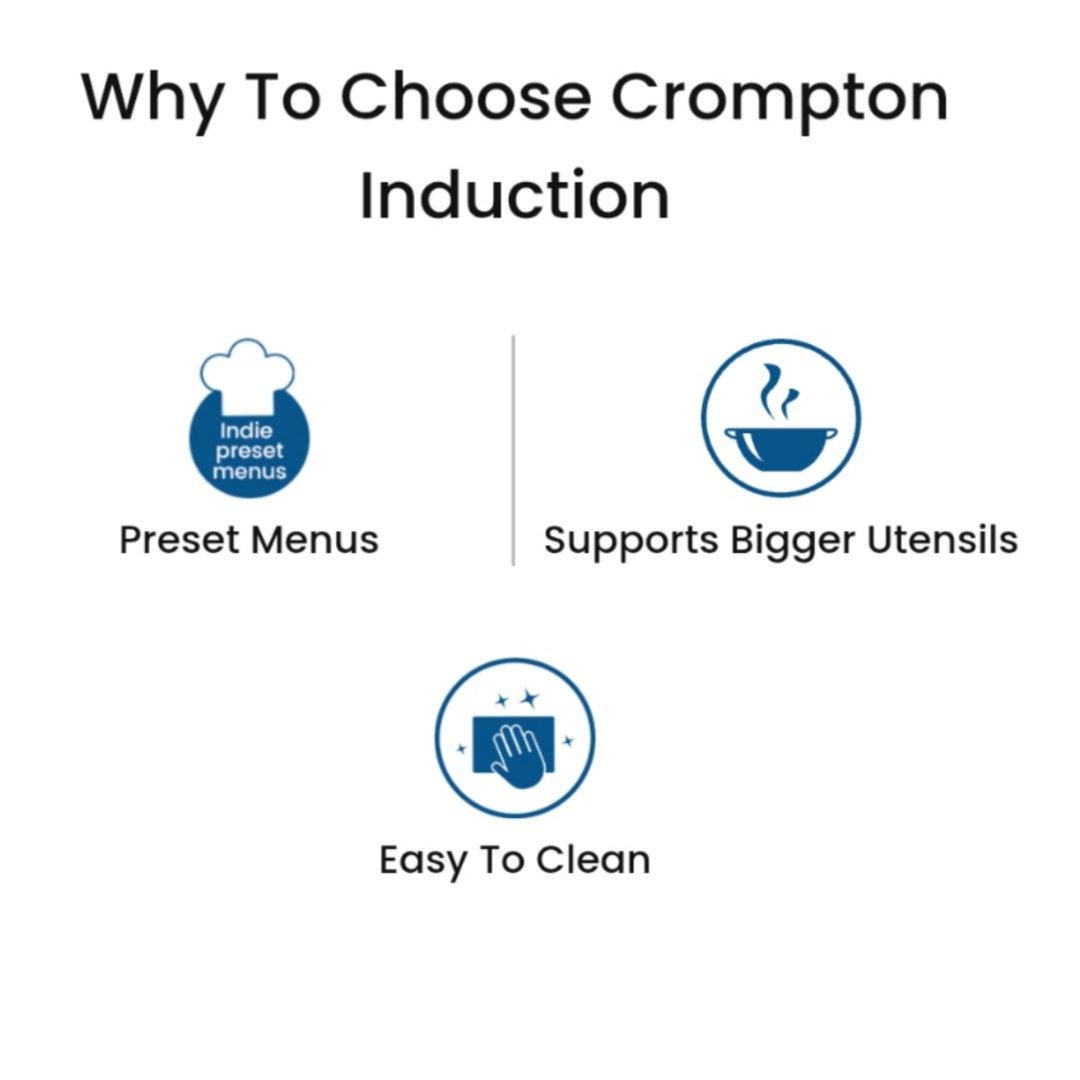 Why To Choose Crompton Induction

Indie preset menus

Preset Menus

Supports Bigger Utensils

Easy To Clean